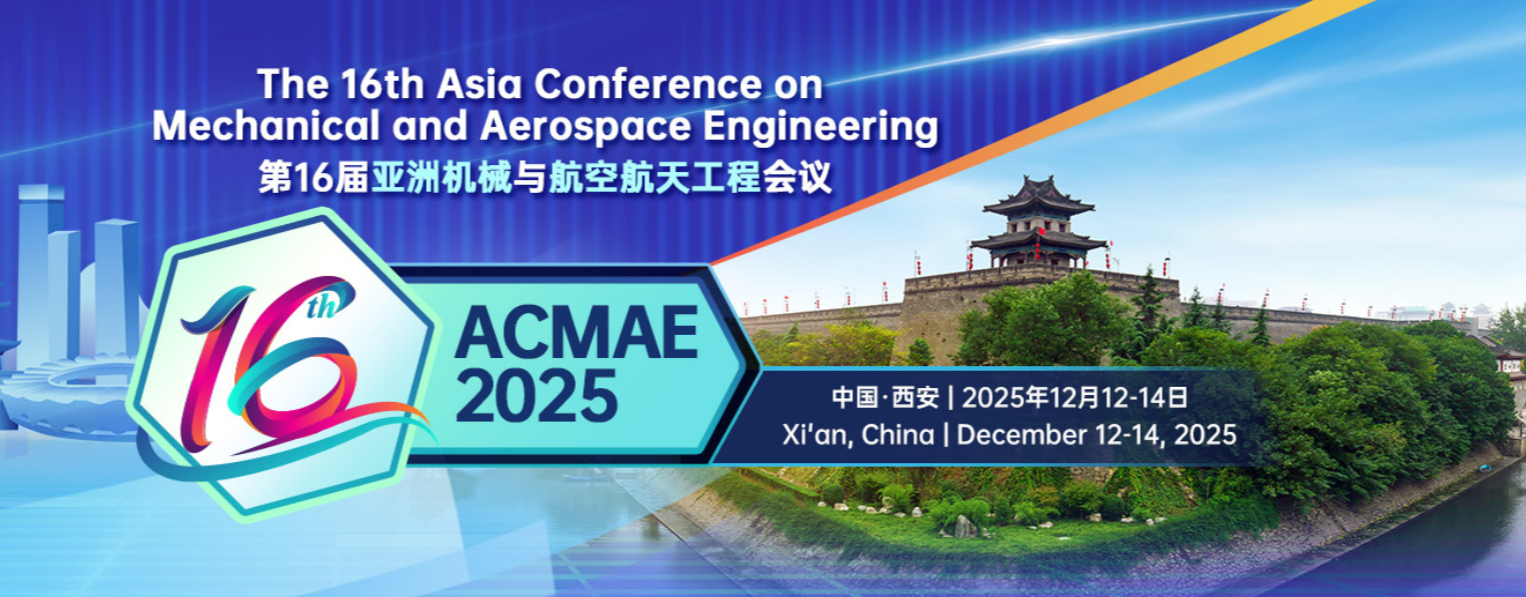 The 16th Asia Conference on Mechanical and Aerospace Engineering
第16届亚洲机械与航空航天工程会议

16th

ACMAE
2025

中国·西安 | 2025年12月12-14日
Xi'an, China | December 12-14, 2025